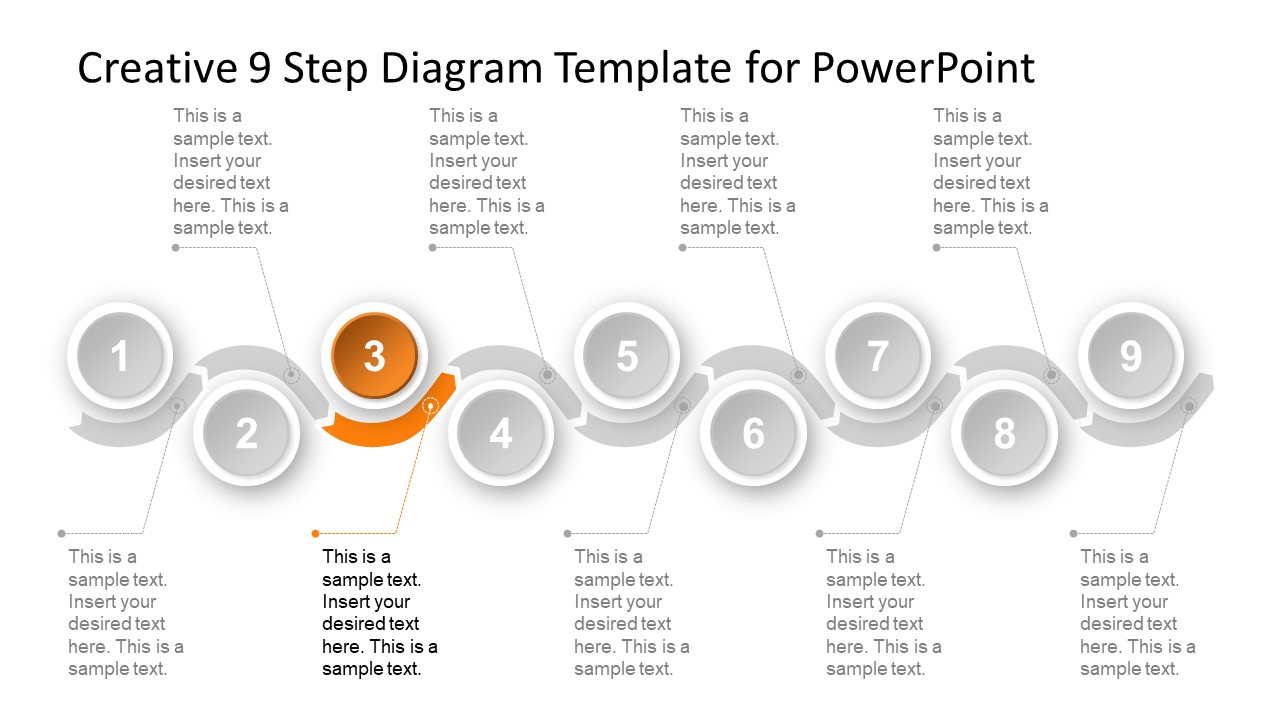 Creative 9 Step Diagram Template for PowerPoint

This is a sample text. Insert your desired text here. This is a sample text.

This is a sample text. Insert your desired text here. This is a sample text.

This is a sample text. Insert your desired text here. This is a sample text.

This is a sample text. Insert your desired text here. This is a sample text.

1

2

3

4

5

6

7

8

9

This is a sample text. Insert your desired text here. This is a sample text.

This is a sample text. Insert your desired text here. This is a sample text.

This is a sample text. Insert your desired text here. This is a sample text.

This is a sample text. Insert your desired text here. This is a sample text.

This is a sample text. Insert your desired text here. This is a sample text.